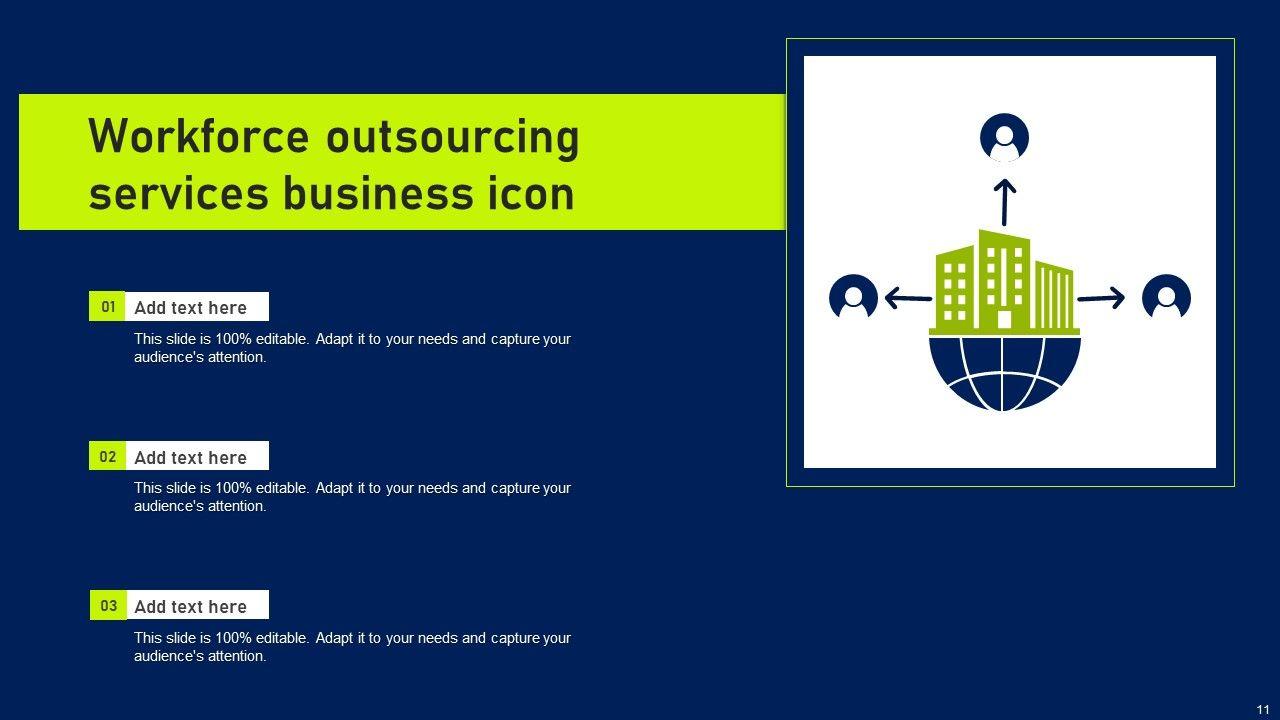 Workforce outsourcing services business icon

01 Add text here

This slide is 100% editable. Adapt it to your needs and capture your audience's attention.

02 Add text here

This slide is 100% editable. Adapt it to your needs and capture your audience's attention.

03 Add text here

This slide is 100% editable. Adapt it to your needs and capture your audience's attention.

11